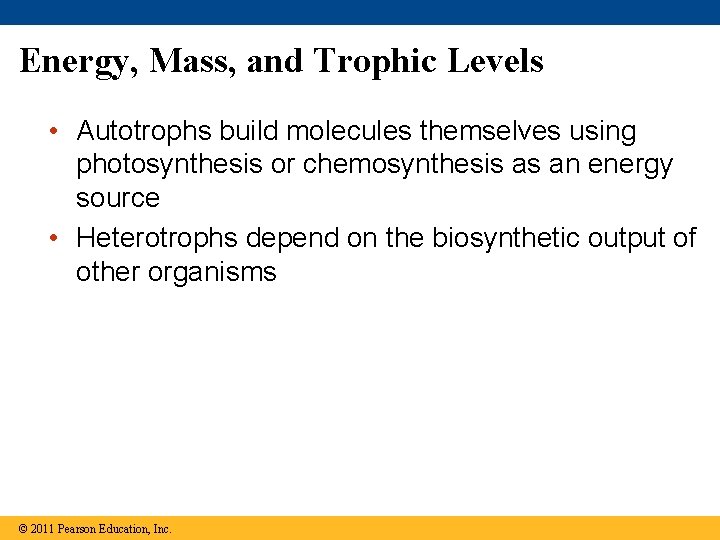 Energy, Mass, and Trophic Levels

• Autotrophs build molecules themselves using photosynthesis or chemosynthesis as an energy source

• Heterotrophs depend on the biosynthetic output of other organisms

© 2011 Pearson Education, Inc.